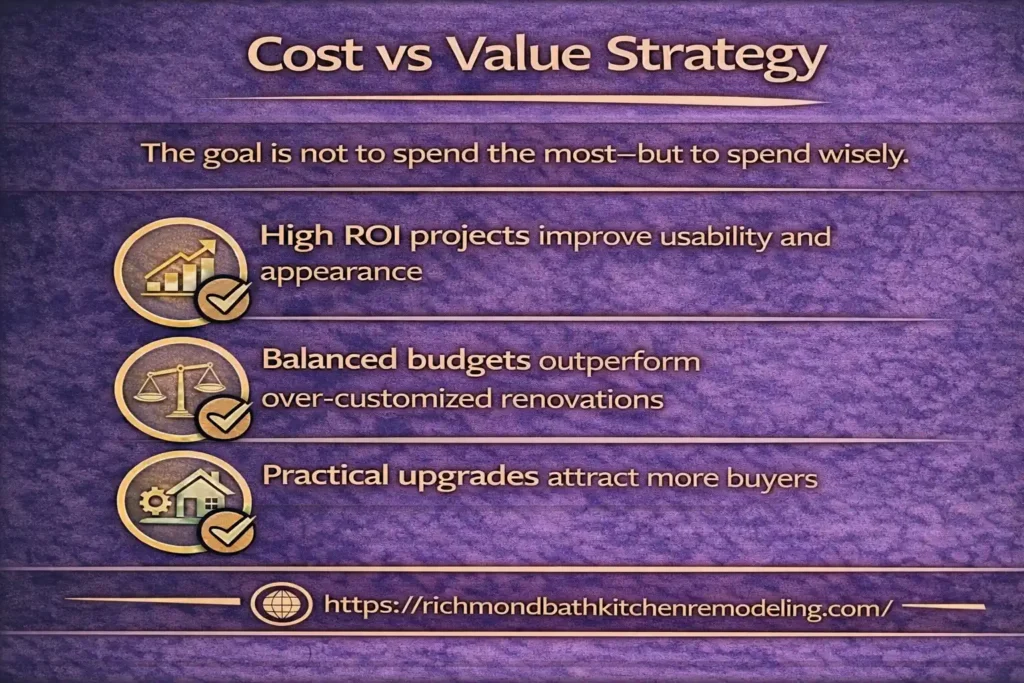 Cost vs Value Strategy

The goal is not to spend the most—but to spend wisely.

High ROI projects improve usability and appearance

Balanced budgets outperform over-customized renovations

Practical upgrades attract more buyers

https://richmondbathkitchenremodeling.com/